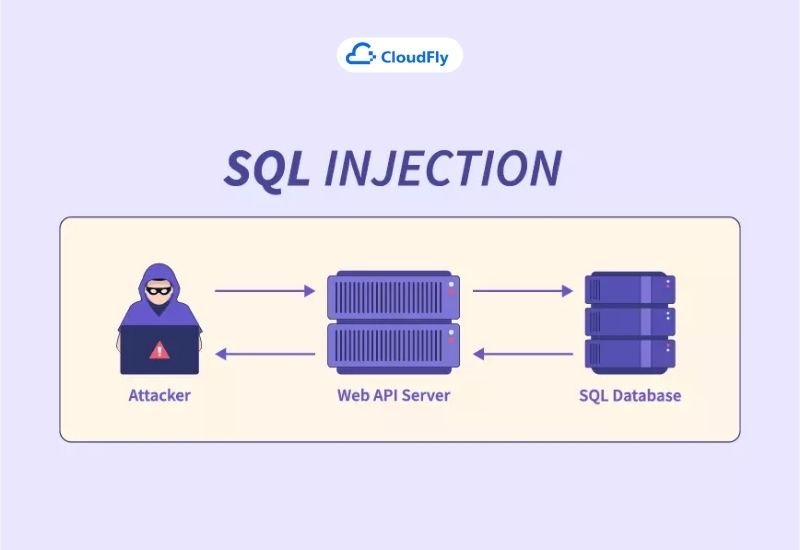 CloudFly

SQL INJECTION

Attacker

Web API Server

SQL Database